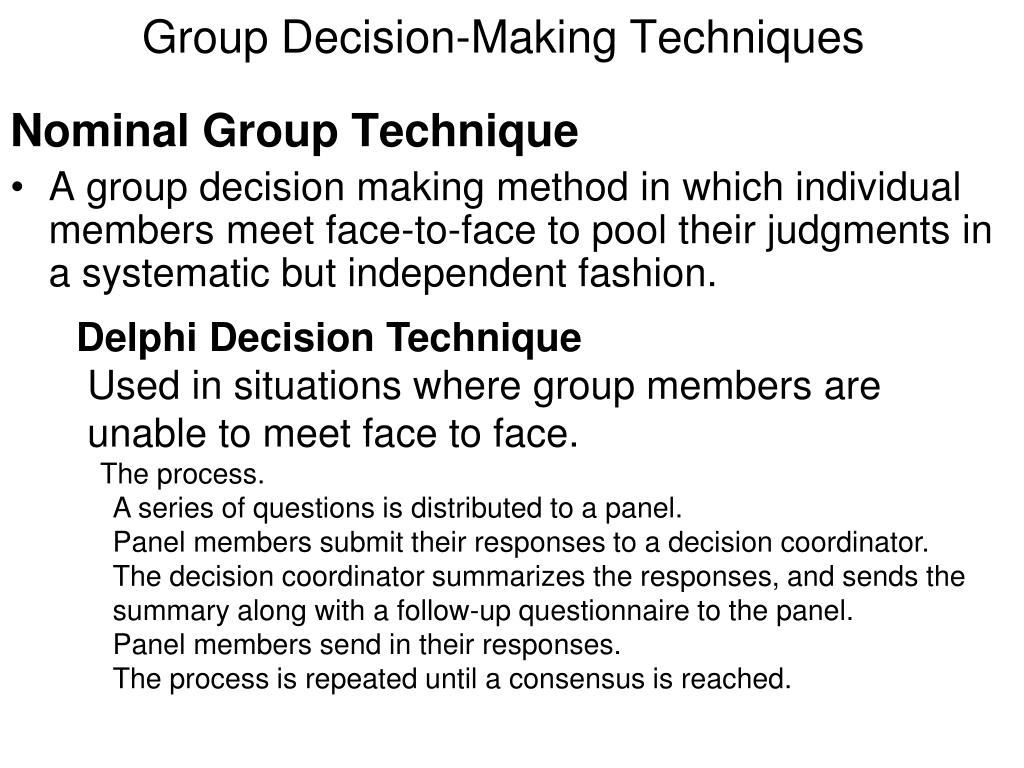 Group Decision-Making Techniques

Nominal Group Technique

• A group decision making method in which individual members meet face-to-face to pool their judgments in a systematic but independent fashion.

Delphi Decision Technique

Used in situations where group members are unable to meet face to face.

The process.

A series of questions is distributed to a panel.

Panel members submit their responses to a decision coordinator.

The decision coordinator summarizes the responses, and sends the summary along with a follow-up questionnaire to the panel.

Panel members send in their responses.

The process is repeated until a consensus is reached.